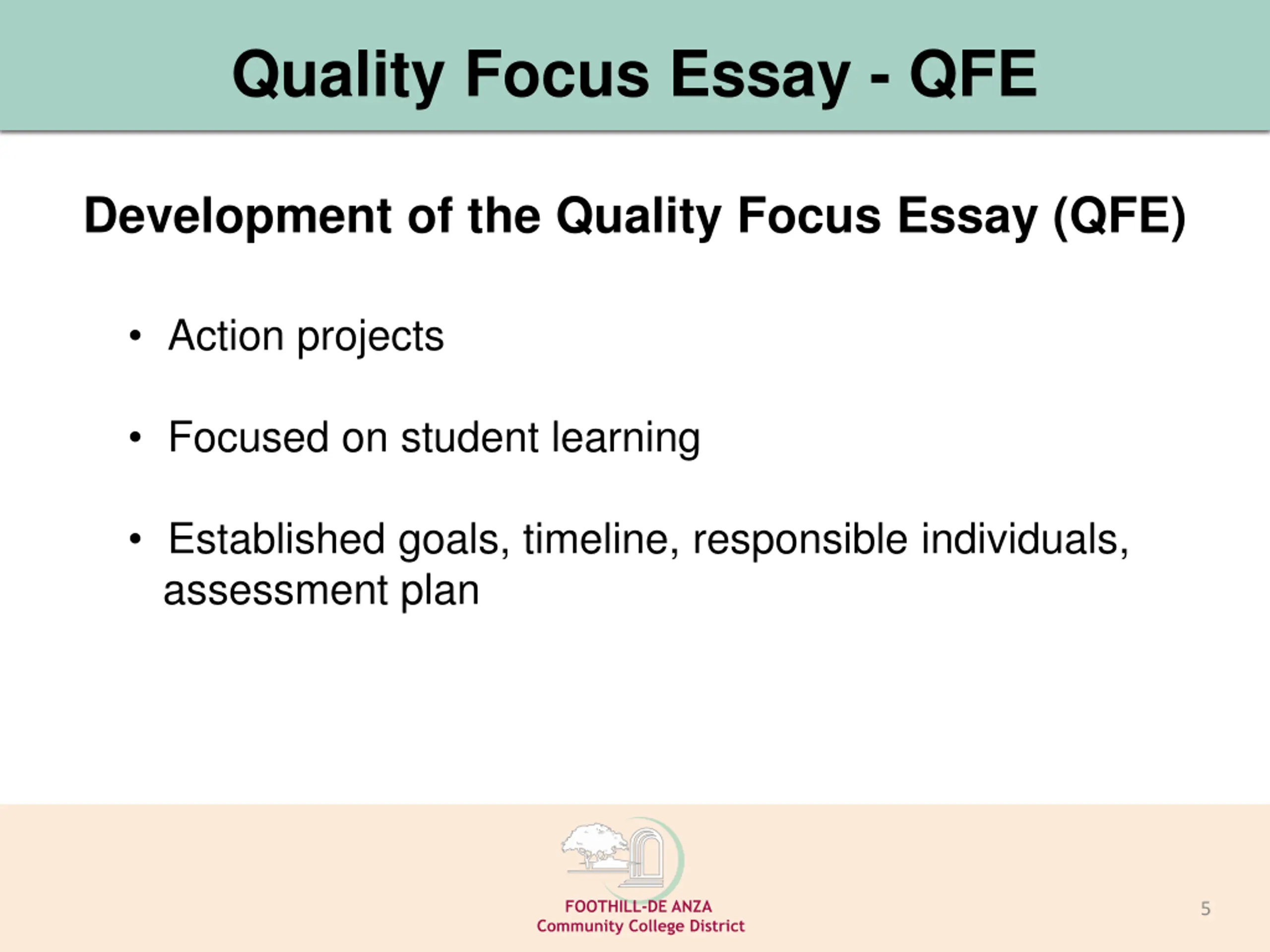 Quality Focus Essay - QFE

Development of the Quality Focus Essay (QFE)

• Action projects

• Focused on student learning

• Established goals, timeline, responsible individuals, assessment plan

FOOTHILL-DE ANZA
Community College District

5